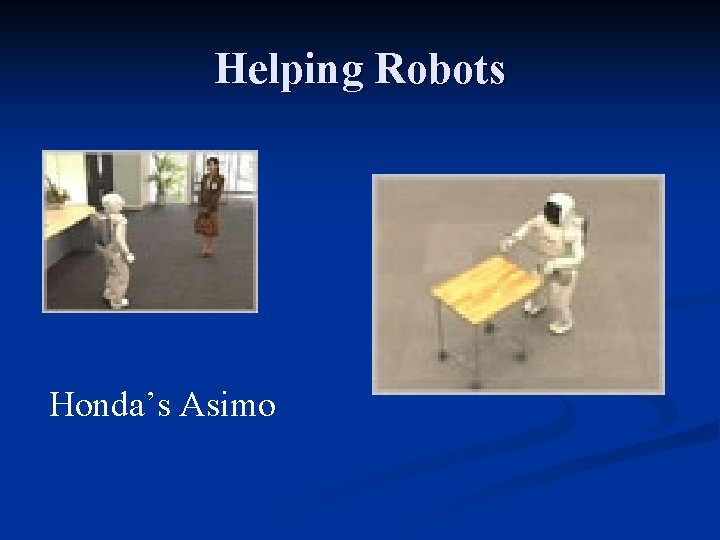 Helping Robots

Honda’s Asimo